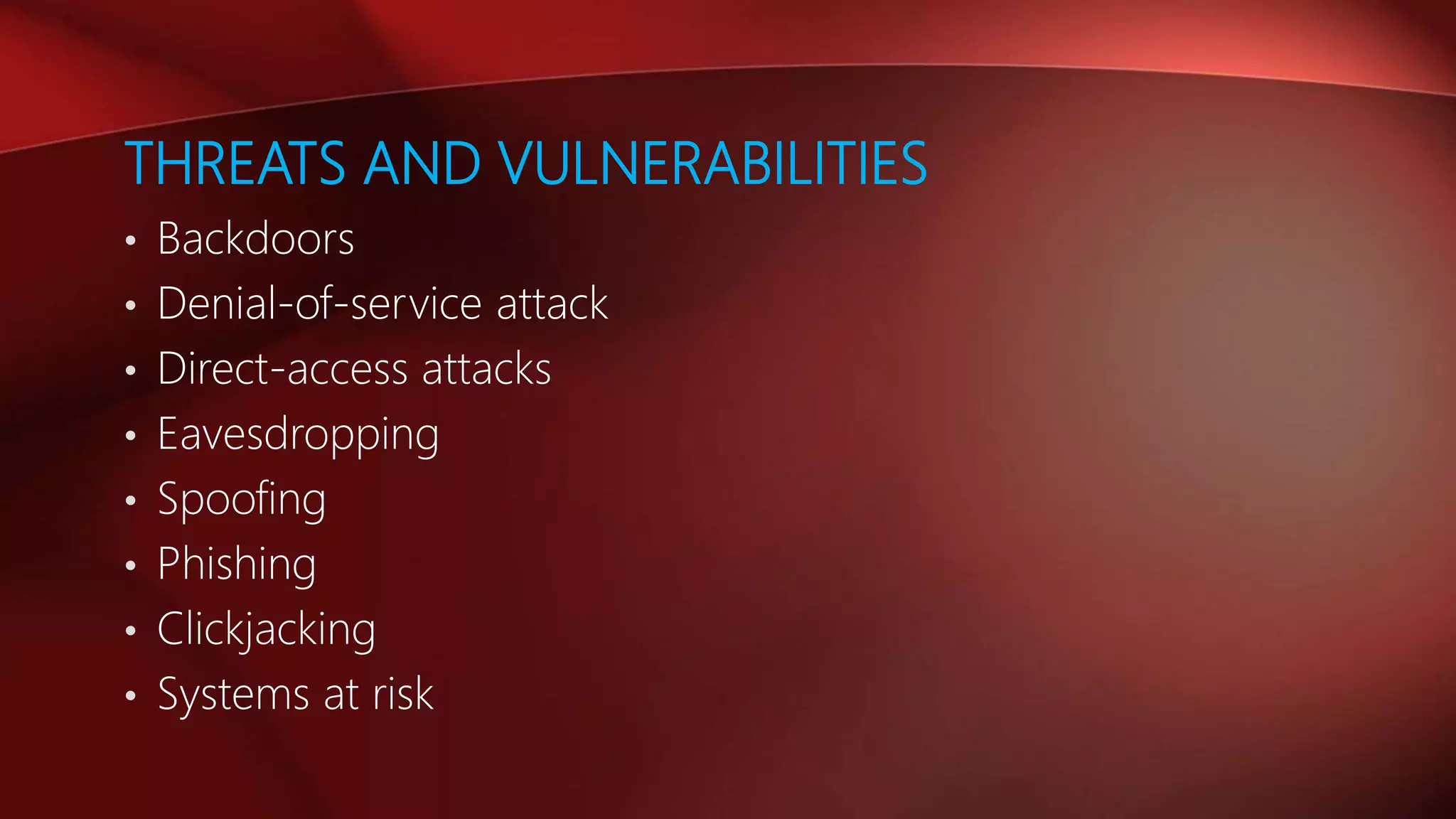 THREATS AND VULNERABILITIES

• Backdoors
• Denial-of-service attack
• Direct-access attacks
• Eavesdropping
• Spoofing
• Phishing
• Clickjacking
• Systems at risk